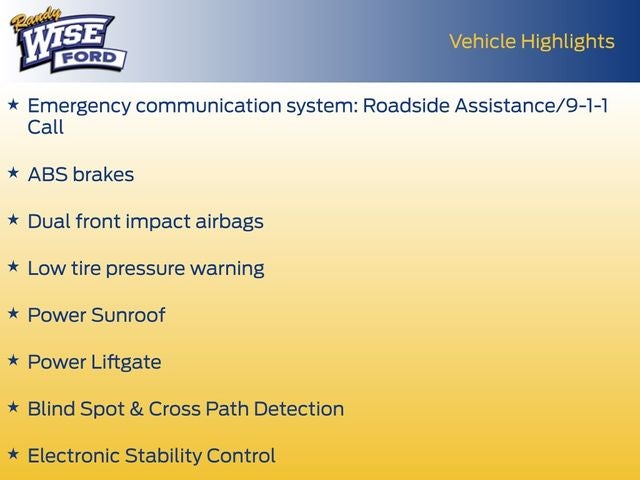 Randy WISE FORD

Vehicle Highlights

★ Emergency communication system: Roadside Assistance/9-1-1 Call

★ ABS brakes

★ Dual front impact airbags

★ Low tire pressure warning

★ Power Sunroof

★ Power Liftgate

★ Blind Spot & Cross Path Detection

★ Electronic Stability Control